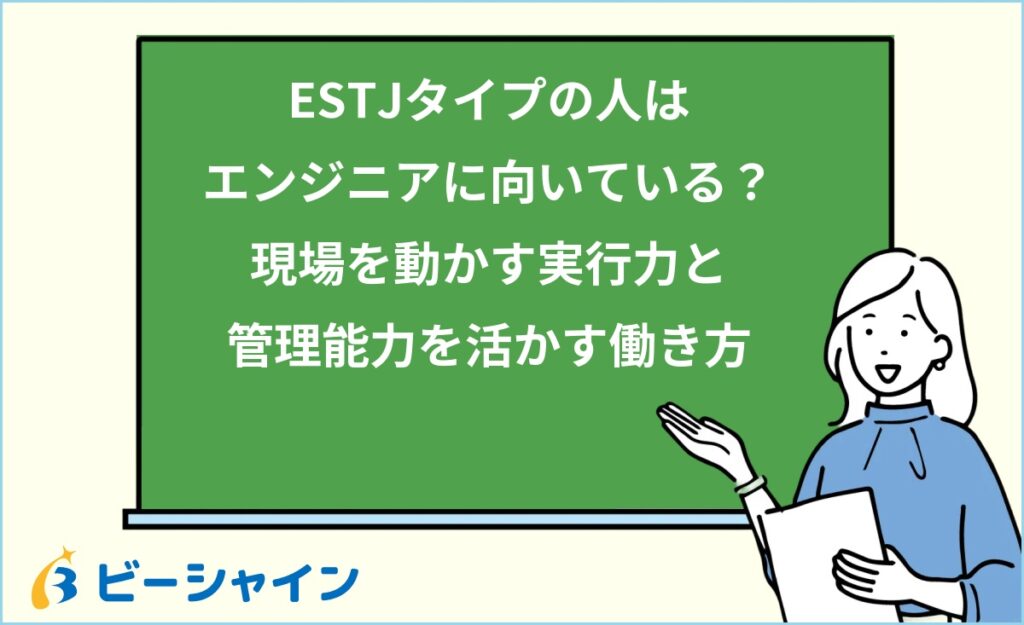 ESTJタイプの人は
エンジニアに向いている？
現場を動かす実行力と
管理能力を活かす働き方

ビーシャイン